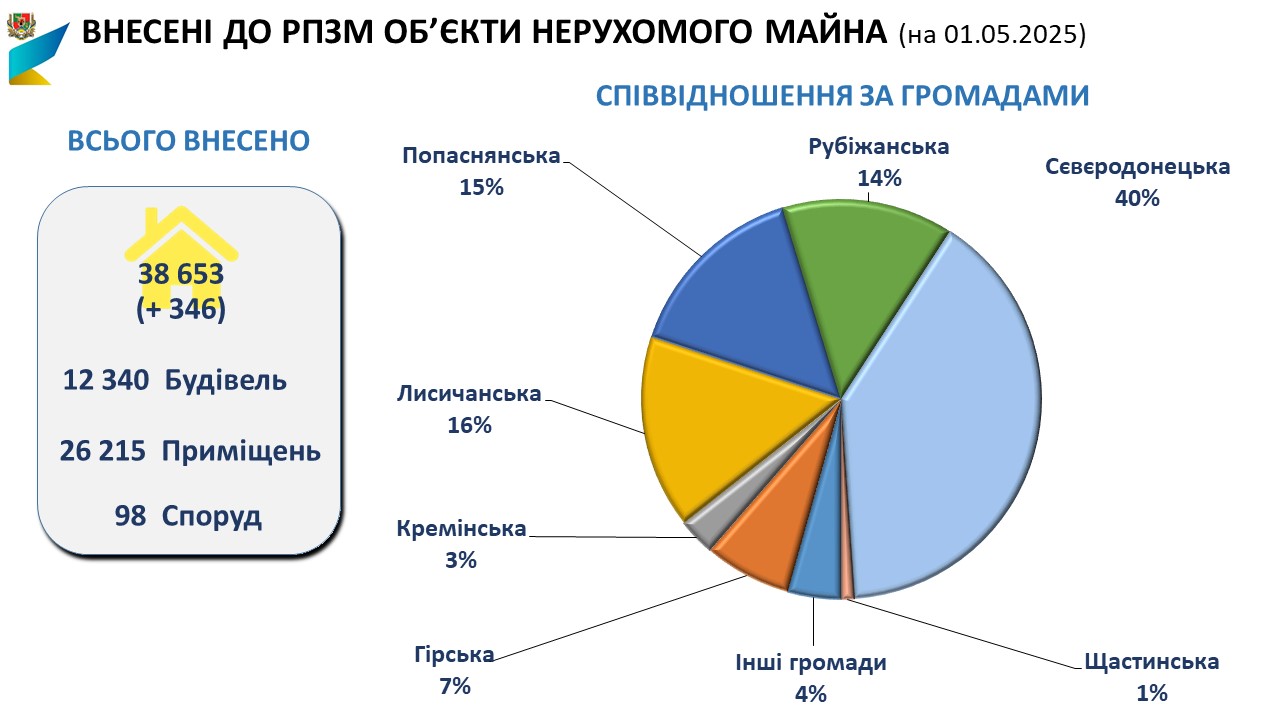 ВНЕСЕНІ ДО РПЗМ ОБ'ЄКТИ НЕРУХОМОГО МАЙНА (на 01.05.2025)

ВСЬОГО ВНЕСЕНО

38 653
(+ 346)

12 340 Будівель

26 215 Приміщень

98 Споруд

СПІВВІДНОШЕННЯ ЗА ГРОМАДАМИ

Попаснянська 15%

Рубіжанська 14%

Сєвєродонецька 40%

Лисичанська 16%

Кремінська 3%

Гірська 7%

Інші громади 4%

Щастинська 1%